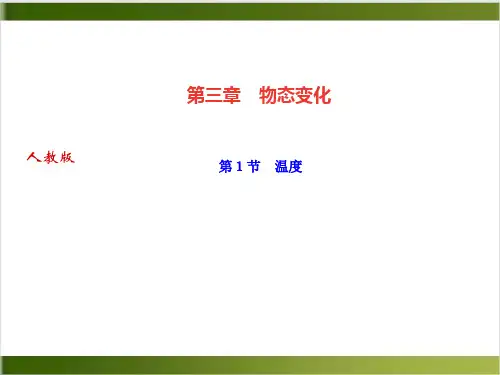 第三章　物态变化

人教版

第 1 节　温度